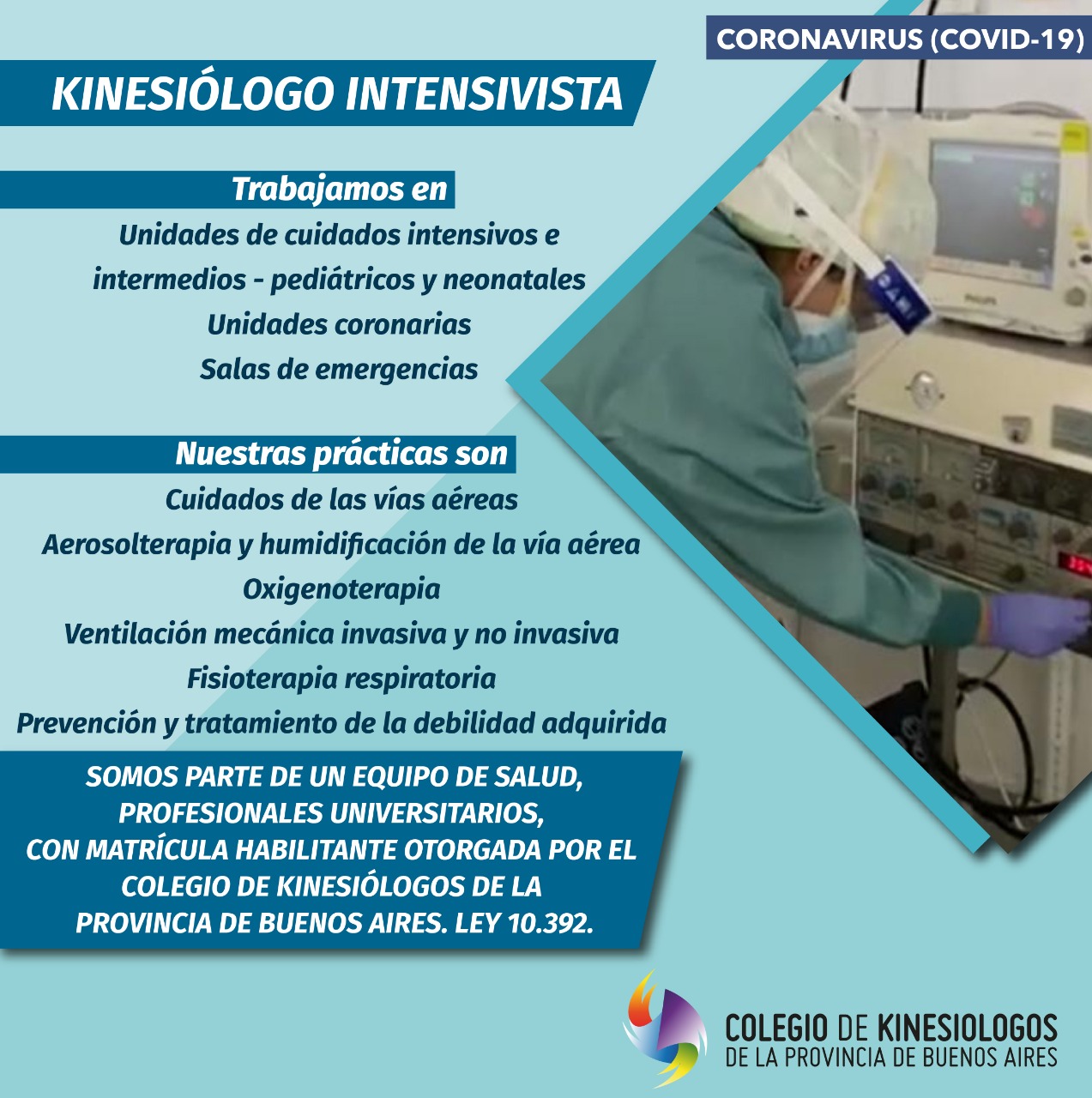 CORONAVIRUS (COVID-19)

KINESIÓLOGO INTENSIVISTA

Trabajamos en

Unidades de cuidados intensivos e intermedios - pediátricos y neonatales

Unidades coronarias

Salas de emergencias

Nuestras prácticas son

Cuidados de las vías aéreas

Aerosolterapia y humidificación de la vía aérea

Oxigenoterapia

Ventilación mecánica invasiva y no invasiva

Fisioterapia respiratoria

Prevención y tratamiento de la debilidad adquirida

SOMOS PARTE DE UN EQUIPO DE SALUD, PROFESIONALES UNIVERSITARIOS, CON MATRÍCULA HABILITANTE OTORGADA POR EL COLEGIO DE KINESIÓLOGOS DE LA PROVINCIA DE BUENOS AIRES. LEY 10.392.

PHILIPS

COLEGIO DE KINESIOLOGOS
DE LA PROVINCIA DE BUENOS AIRES